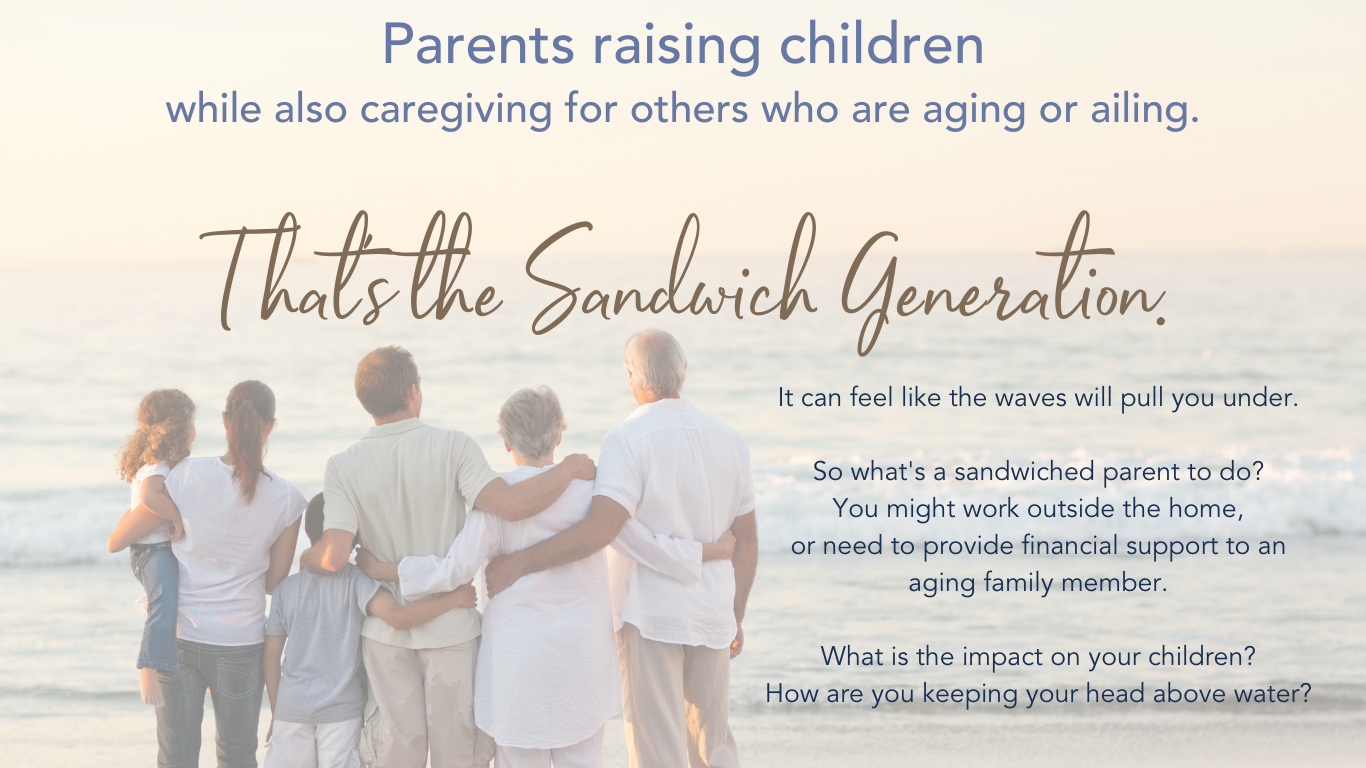 Parents raising children
while also caregiving for others who are aging or ailing.

That's the Sandwich Generation.

It can feel like the waves will pull you under.

So what's a sandwiched parent to do?
You might work outside the home,
or need to provide financial support to an
aging family member.

What is the impact on your children?
How are you keeping your head above water?